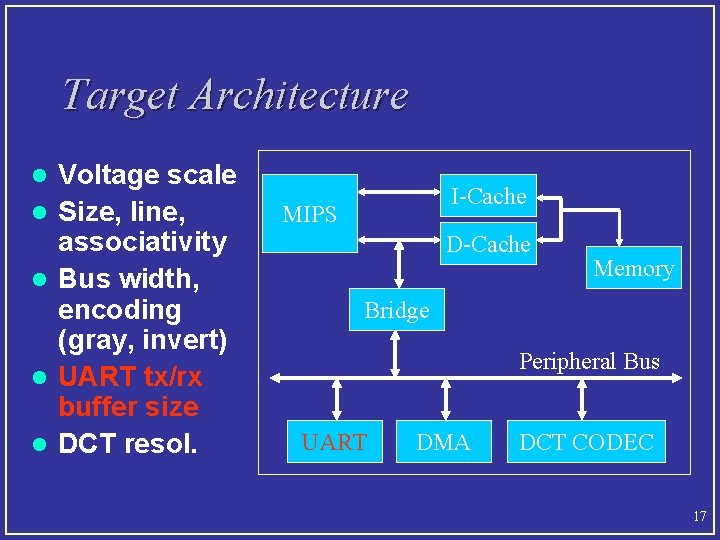 Target Architecture

- Voltage scale
- Size, line, associativity
- Bus width, encoding (gray, invert)
- UART tx/rx buffer size
- DCT resol.

MIPS

I-Cache

D-Cache

Memory

Bridge

Peripheral Bus

UART

DMA

DCT CODEC

17